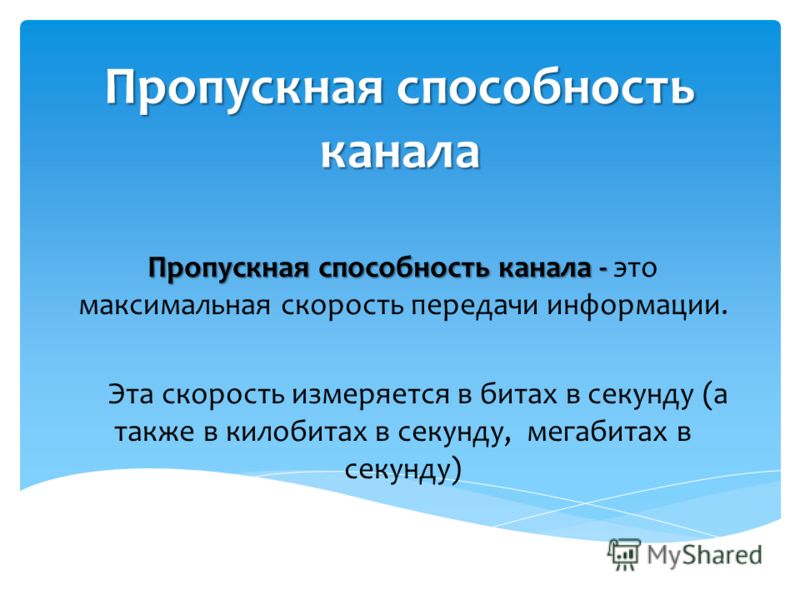 Пропускная способность канала

Пропускная способность канала - это максимальная скорость передачи информации.

Эта скорость измеряется в битах в секунду (а также в килобитах в секунду, мегабитах в секунду)

MyShared